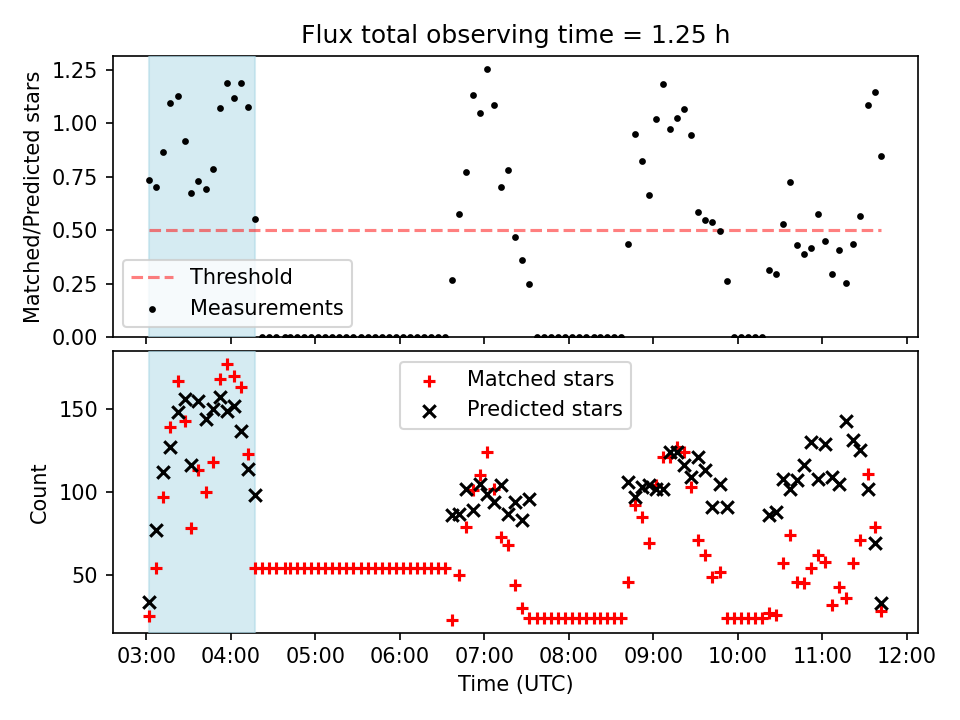 Flux total observing time = 1.25 h

Matched/Predicted stars

1.25
1.00
0.75
0.50
0.25
0.00

Threshold
Measurements

Count

150
100
50

Matched stars
Predicted stars

03:00 04:00 05:00 06:00 07:00 08:00 09:00 10:00 11:00 12:00

Time (UTC)